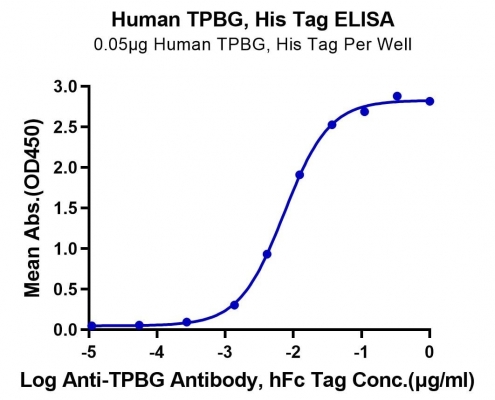 Human TPBG, His Tag ELISA
0.05μg Human TPBG, His Tag Per Well

Mean Abs.(OD450)

3.0
2.5
2.0
1.5
1.0
0.5
0.0

-5
-4
-3
-2
-1
0

Log Anti-TPBG Antibody, hFc Tag Conc.(μg/ml)